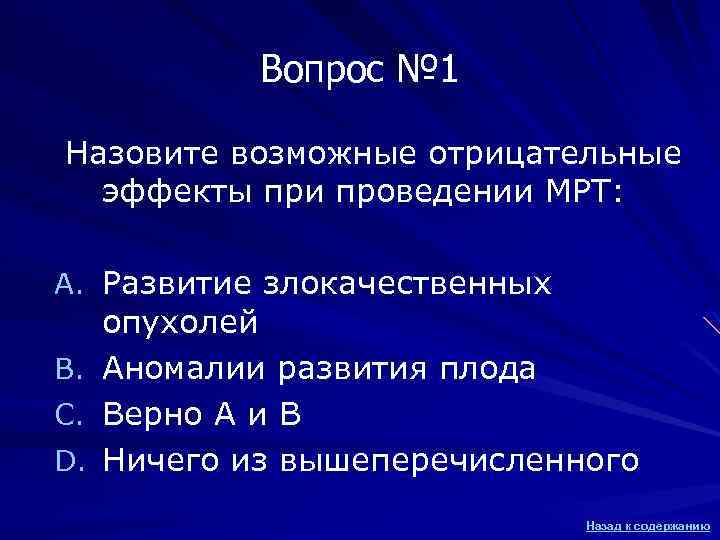 Вопрос №1

Назовите возможные отрицательные эффекты при проведении МРТ:

A. Развитие злокачественных опухолей
B. Аномалии развития плода
C. Верно А и В
D. Ничего из вышеперечисленного

Назад к содержанию